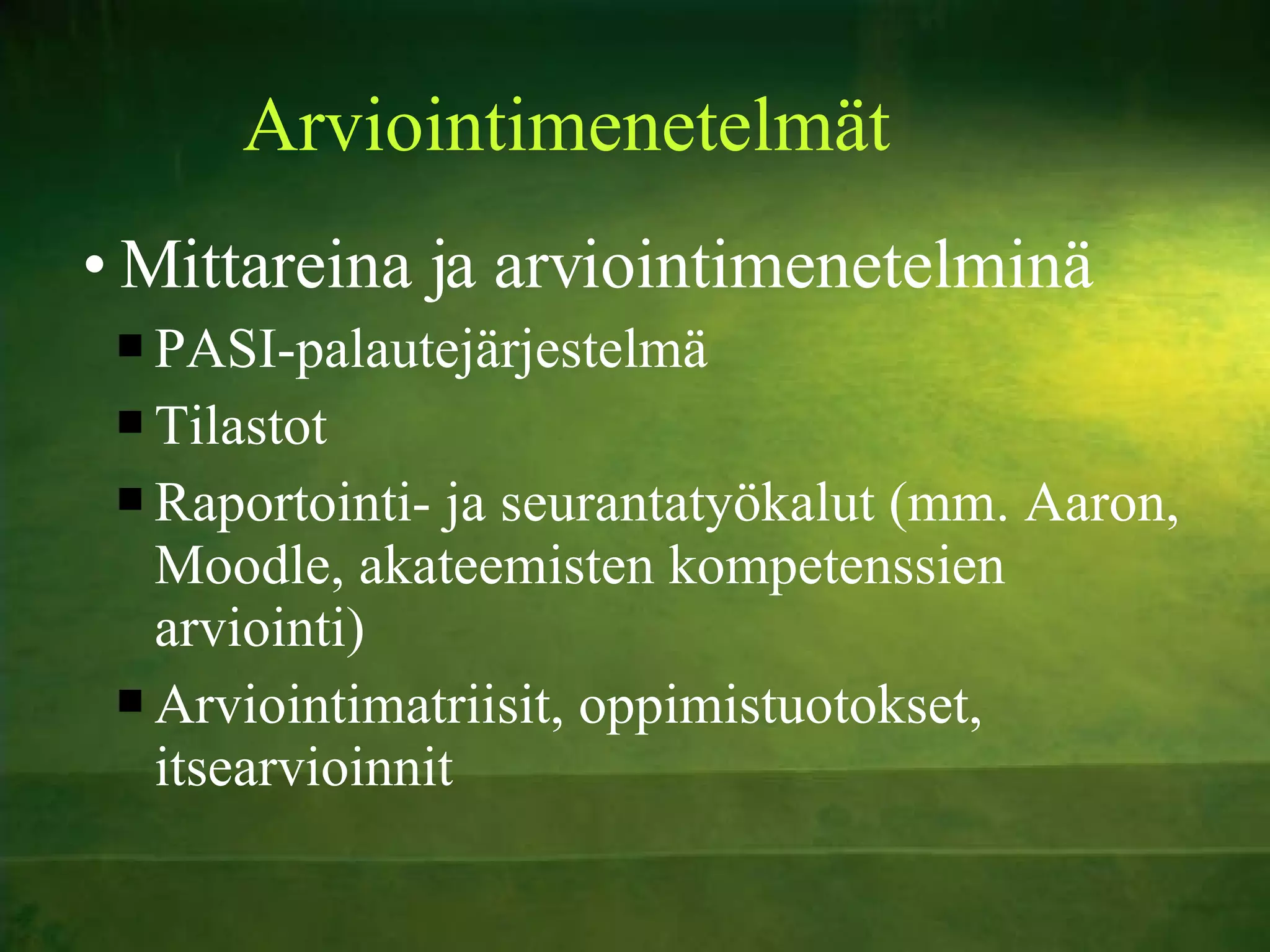 Arviointimenetelmät

• Mittareina ja arviointimenetelminä
▪ PASI-palautejärjestelmä
▪ Tilastot
▪ Raportointi- ja seurantatyökalut (mm. Aaron, Moodle, akateemisten kompetenssien arviointi)
▪ Arviointimatriisit, oppimistuotokset, itsearvioinnit